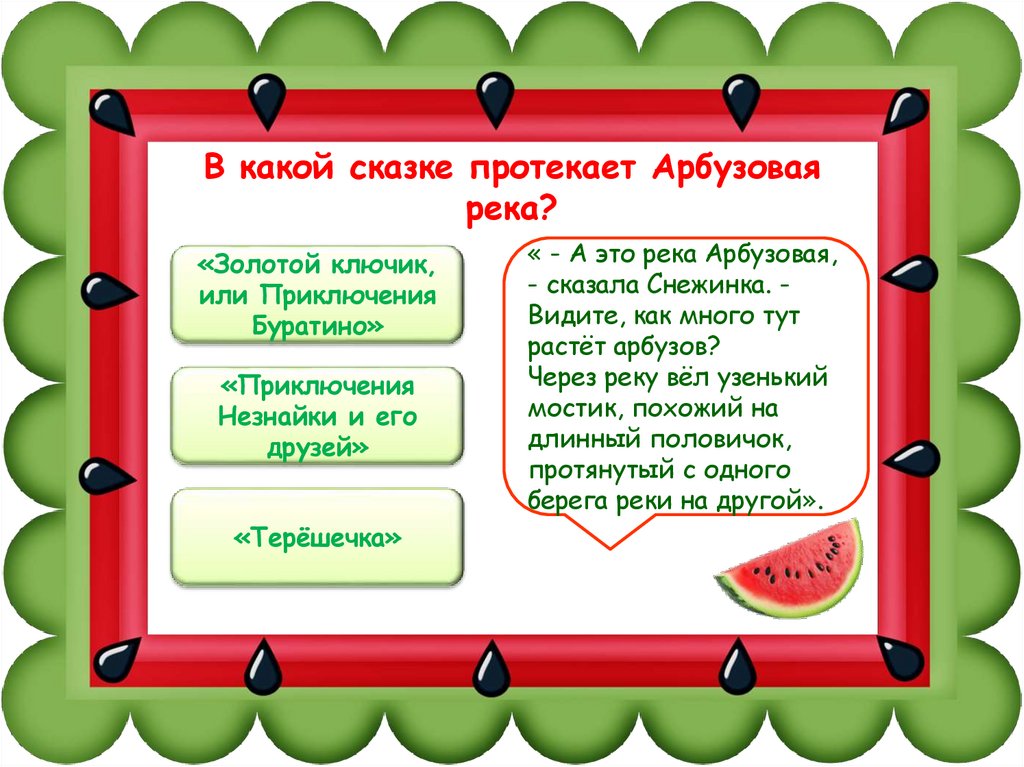 В какой сказке протекает Арбузовая река?

«Золотой ключик, или Приключения Буратино»

«Приключения Незнайки и его друзей»

«Терёшечка»

« - А это река Арбузовая, - сказала Снежинка. - Видите, как много тут растёт арбузов?
Через реку вёл узенький мостик, похожий на длинный половичок, протянутый с одного берега реки на другой».